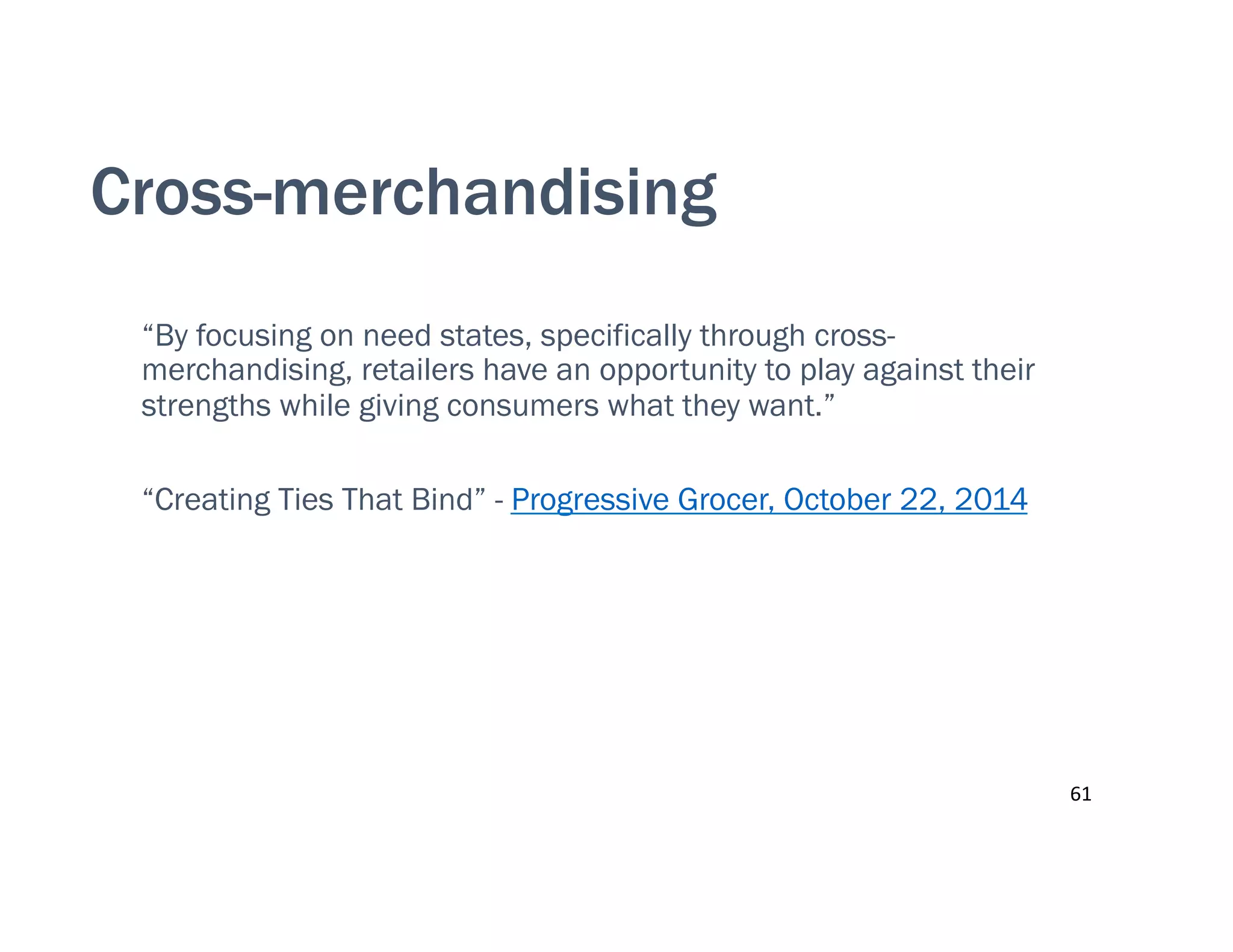 Cross-merchandising

“By focusing on need states, specifically through cross-merchandising, retailers have an opportunity to play against their strengths while giving consumers what they want.”

“Creating Ties That Bind” - Progressive Grocer, October 22, 2014

61